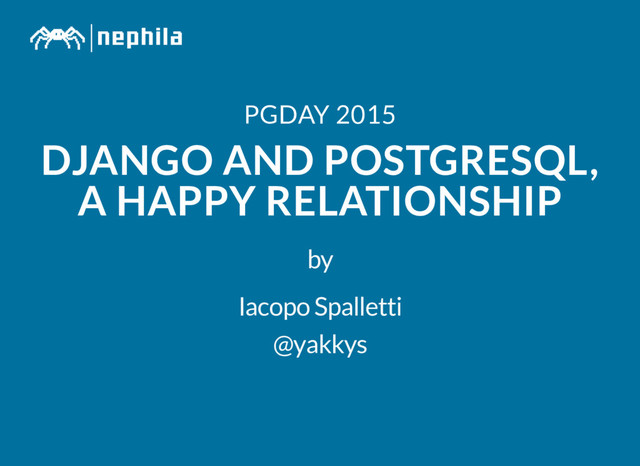 nephila

PGDAY 2015

DJANGO AND POSTGRESQL, A HAPPY RELATIONSHIP

by

Iacopo Spalletti

@yakkys